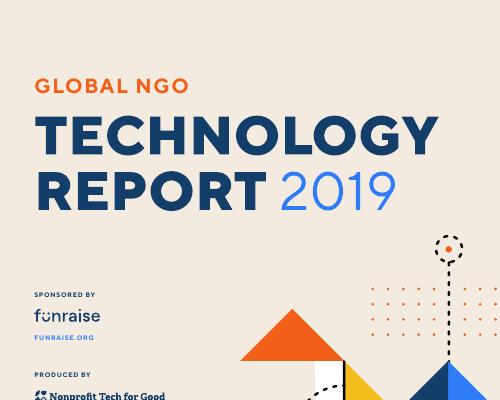 GLOBAL NGO

TECHNOLOGY REPORT 2019

SPONSORED BY

funraise

FUNRAISE.ORG

PRODUCED BY

Nonprofit Tech for Good